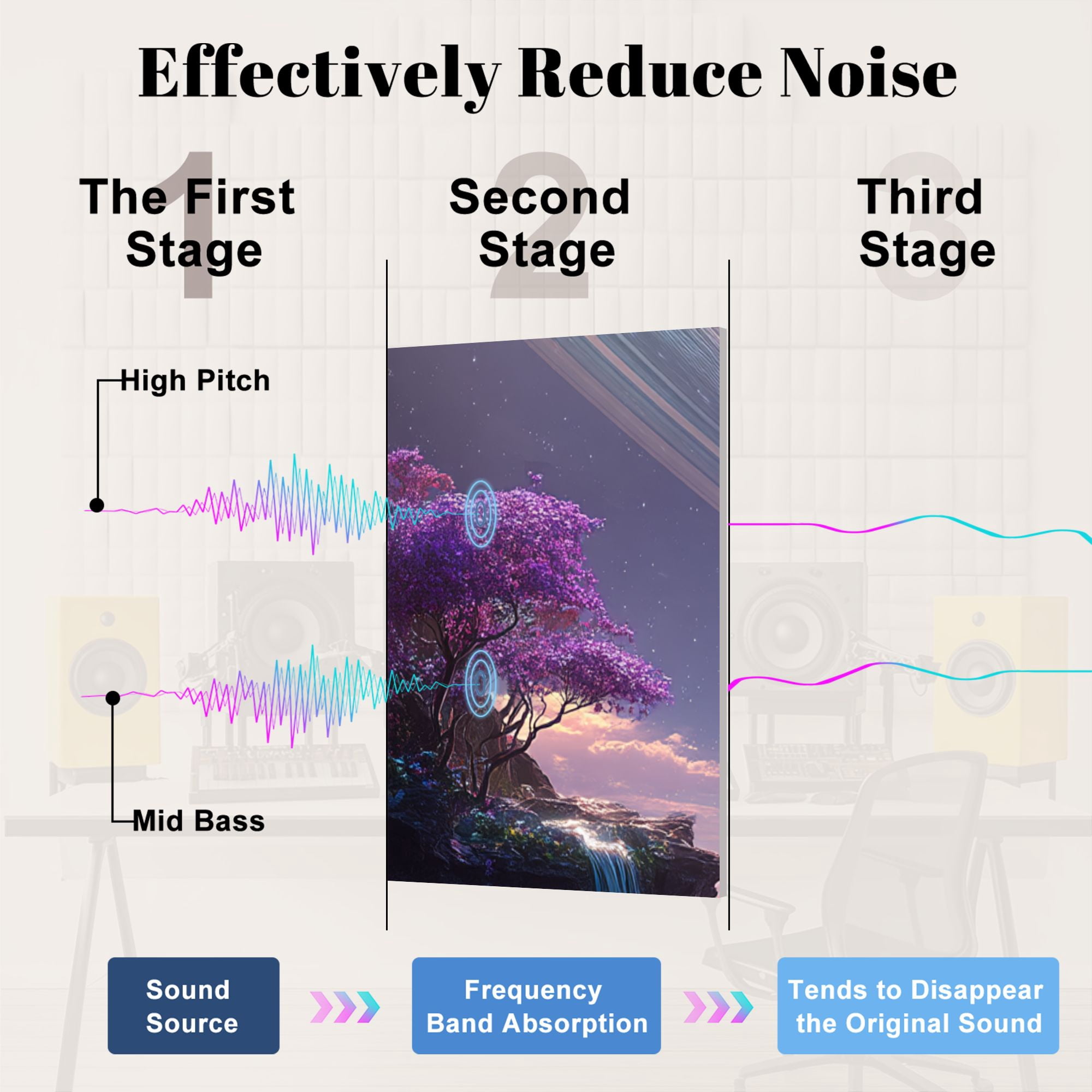 Effectively Reduce Noise

1
The First Stage

2
Second Stage

3
Third Stage

High Pitch

Mid Bass

Sound Source

Frequency Band Absorption

Tends to Disappear the Original Sound